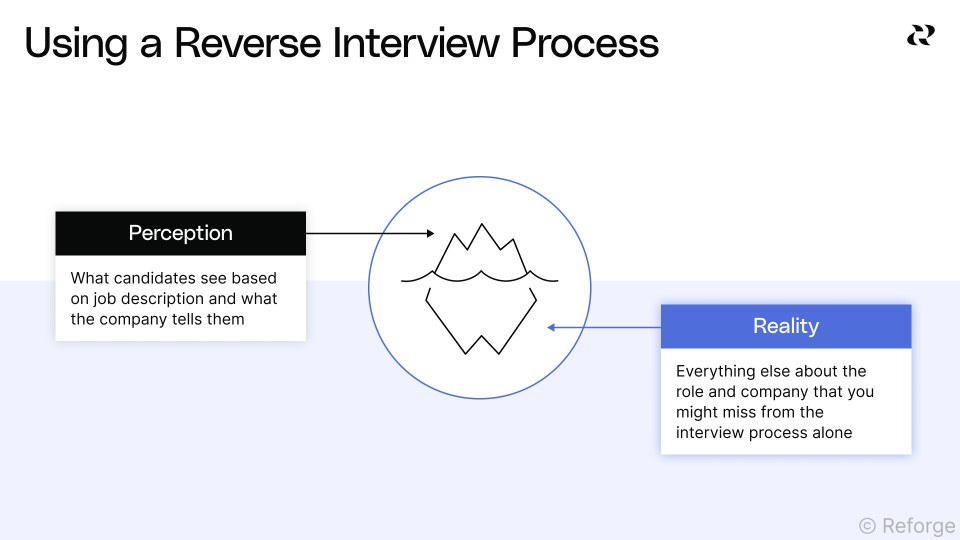 Using a Reverse Interview Process

Perception

What candidates see based on job description and what the company tells them

Reality

Everything else about the role and company that you might miss from the interview process alone

© Reforge